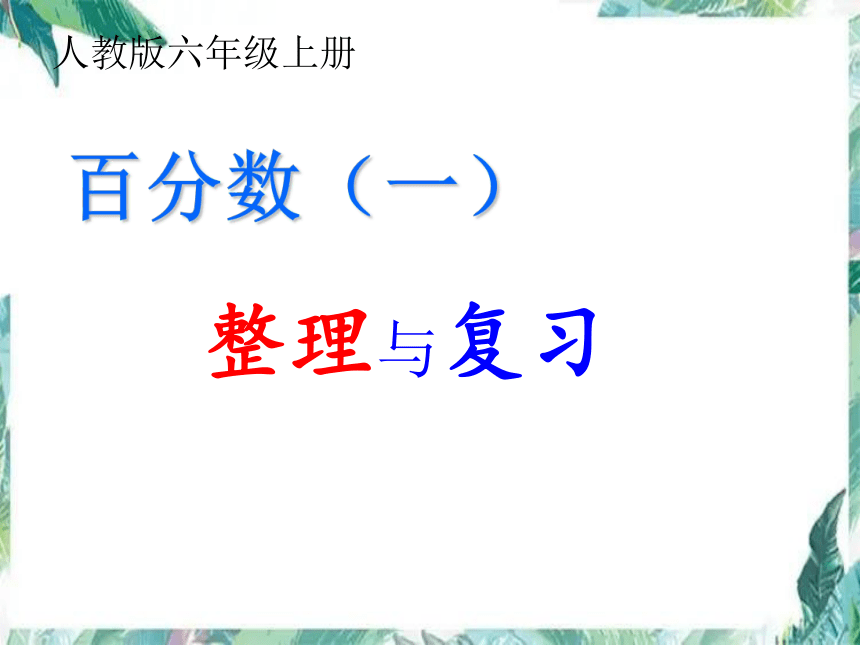 人教版六年级上册

百分数（一）

整理与复习